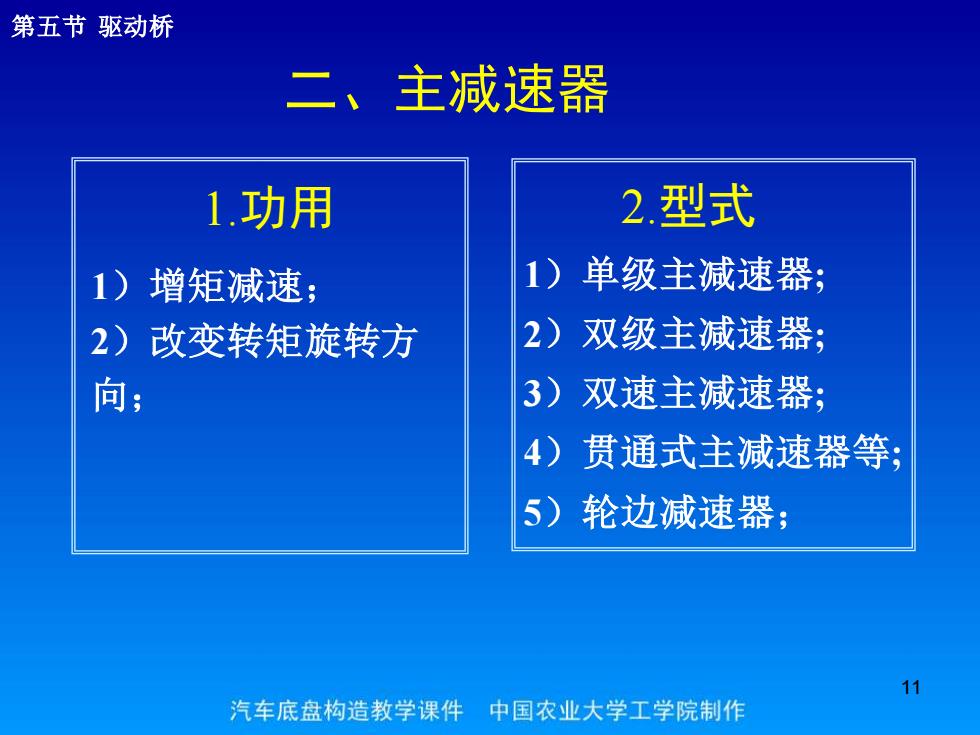 第五节 驱动桥

二、主减速器

1.功用

1）增矩减速；
2）改变转矩旋转方向；

2.型式

1）单级主减速器;
2）双级主减速器;
3）双速主减速器;
4）贯通式主减速器等;
5）轮边减速器；

11

汽车底盘构造教学课件 中国农业大学工学院制作